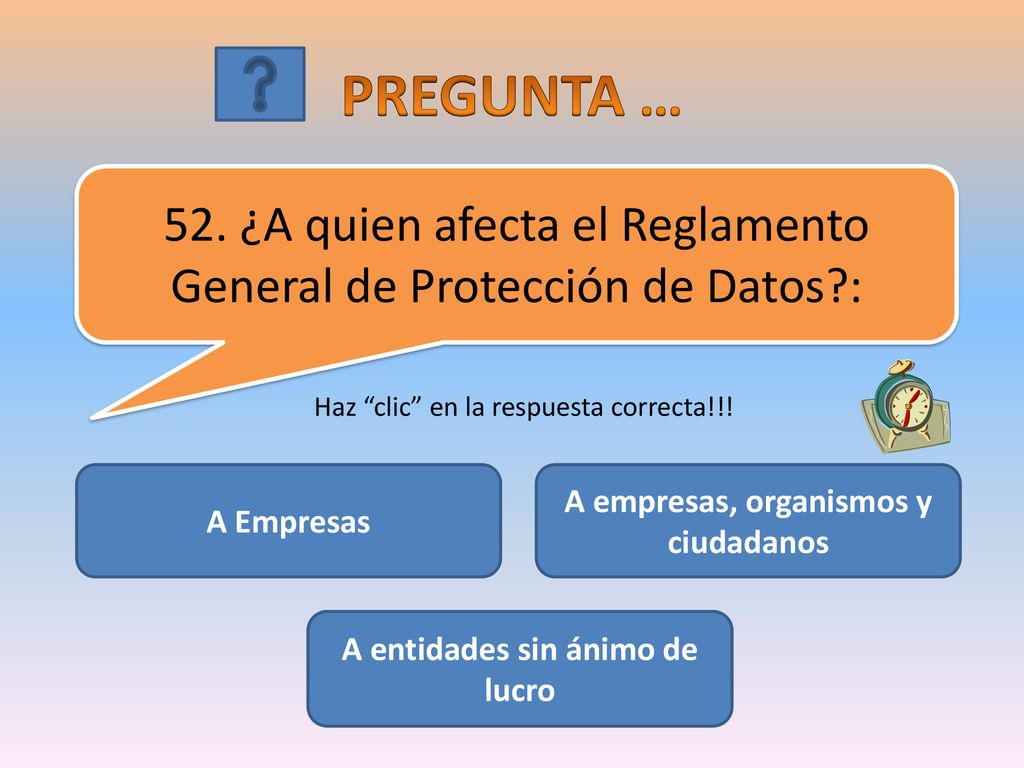 ?

PREGUNTA …

52. ¿A quien afecta el Reglamento General de Protección de Datos?:

Haz “clic” en la respuesta correcta!!!

A Empresas

A empresas, organismos y ciudadanos

A entidades sin ánimo de lucro